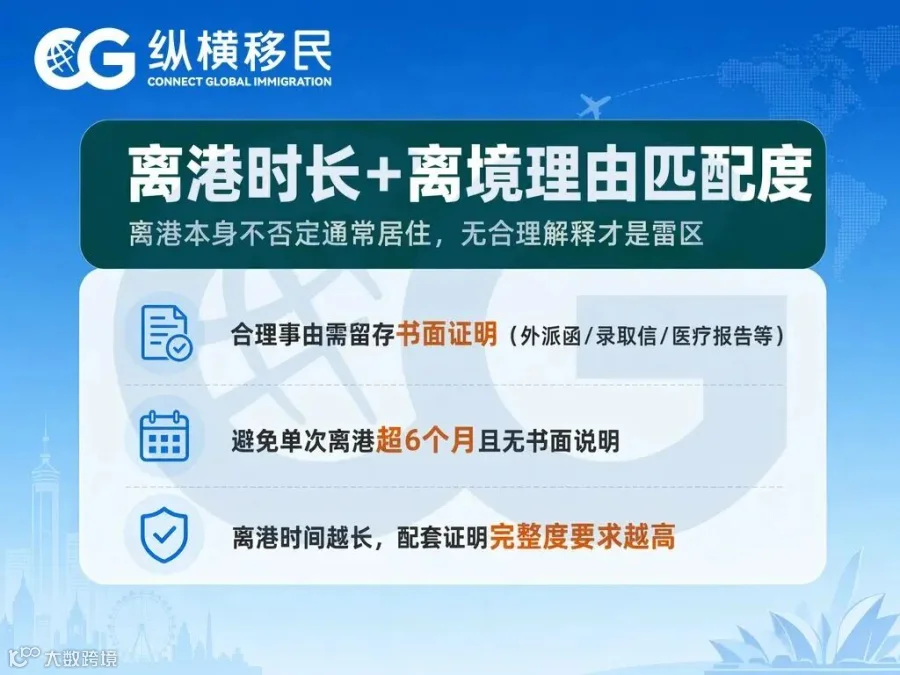 CG 纵横移民
CONNECT GLOBAL IMMIGRATION

离港时长+离境理由匹配度

离港本身不否定通常居住，无合理解释才是雷区

合理事由需留存书面证明（外派函/录取信/医疗报告等）

避免单次离港超6个月且无书面说明

离港时间越长，配套证明完整度要求越高

大数跨境